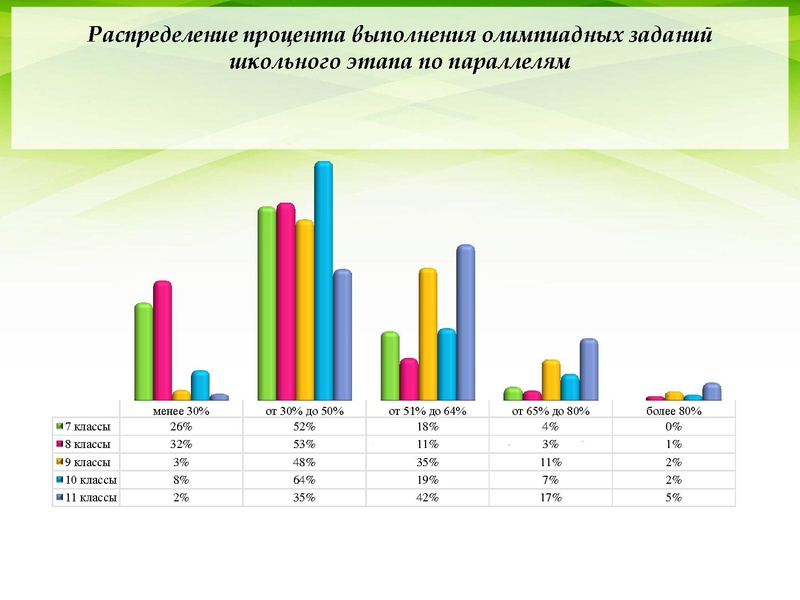 Распределение процента выполнения олимпиадных заданий школьного этапа по параллелям

| | менее 30% | от 30% до 50% | от 51% до 64% | от 65% до 80% | более 80% |
|---|---|---|---|---|---|
| 7 классы | 26% | 52% | 18% | 4% | 0% |
| 8 классы | 32% | 53% | 11% | 3% | 1% |
| 9 классы | 3% | 48% | 35% | 11% | 2% |
| 10 классы | 8% | 64% | 19% | 7% | 2% |
| 11 классы | 2% | 35% | 42% | 17% | 5% |